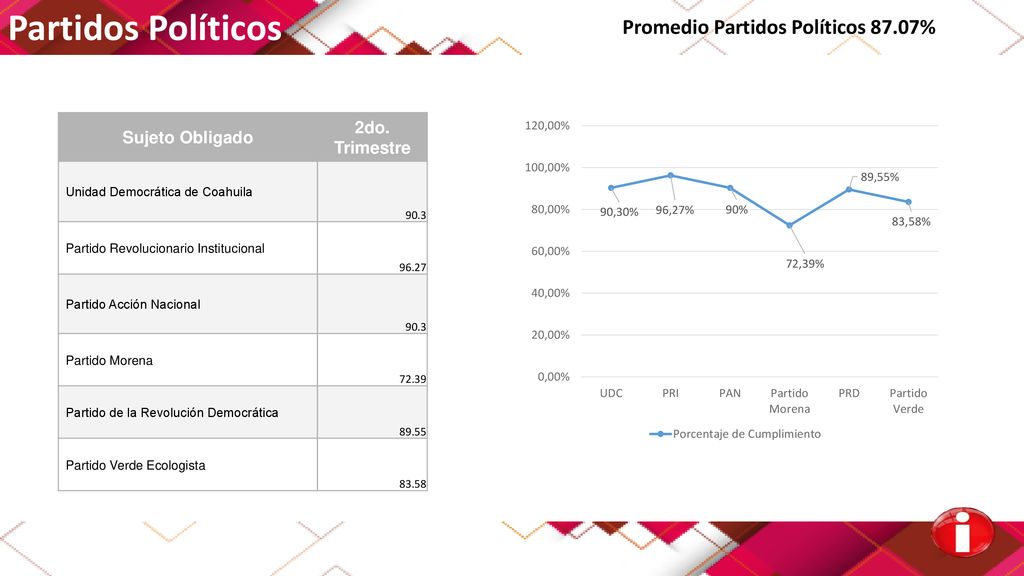 Partidos Políticos

Promedio Partidos Políticos 87.07%

| Sujeto Obligado | 2do. Trimestre |
|---|---|
| Unidad Democrática de Coahuila | 90.3 |
| Partido Revolucionario Institucional | 96.27 |
| Partido Acción Nacional | 90.3 |
| Partido Morena | 72.39 |
| Partido de la Revolución Democrática | 89.55 |
| Partido Verde Ecologista | 83.58 |

120,00%
100,00%
80,00%
60,00%
40,00%
20,00%
0,00%

90,30%
96,27%
90%
72,39%
89,55%
83,58%

UDC
PRI
PAN
Partido Morena
PRD
Partido Verde

Porcentaje de Cumplimiento